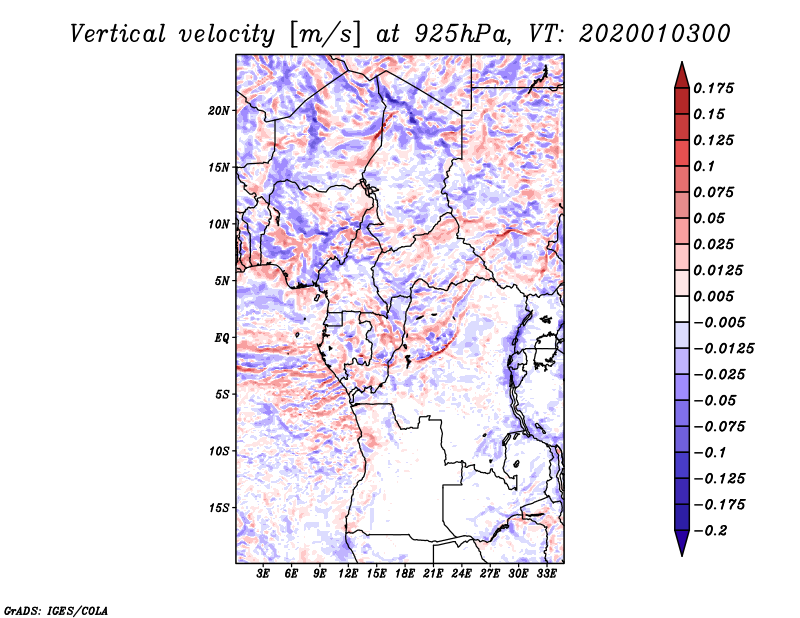 Vertical velocity [m/s] at 925hPa, VT: 2020010300

20N
15N
10N
5N
EQ
5S
10S
15S

3E 6E 9E 12E 15E 18E 21E 24E 27E 30E 33E

0.175
0.15
0.125
0.1
0.075
0.05
0.025
0.0125
0.005
−0.005
−0.0125
−0.025
−0.05
−0.075
−0.1
−0.125
−0.175
−0.2

GrADS: IGES/COLA